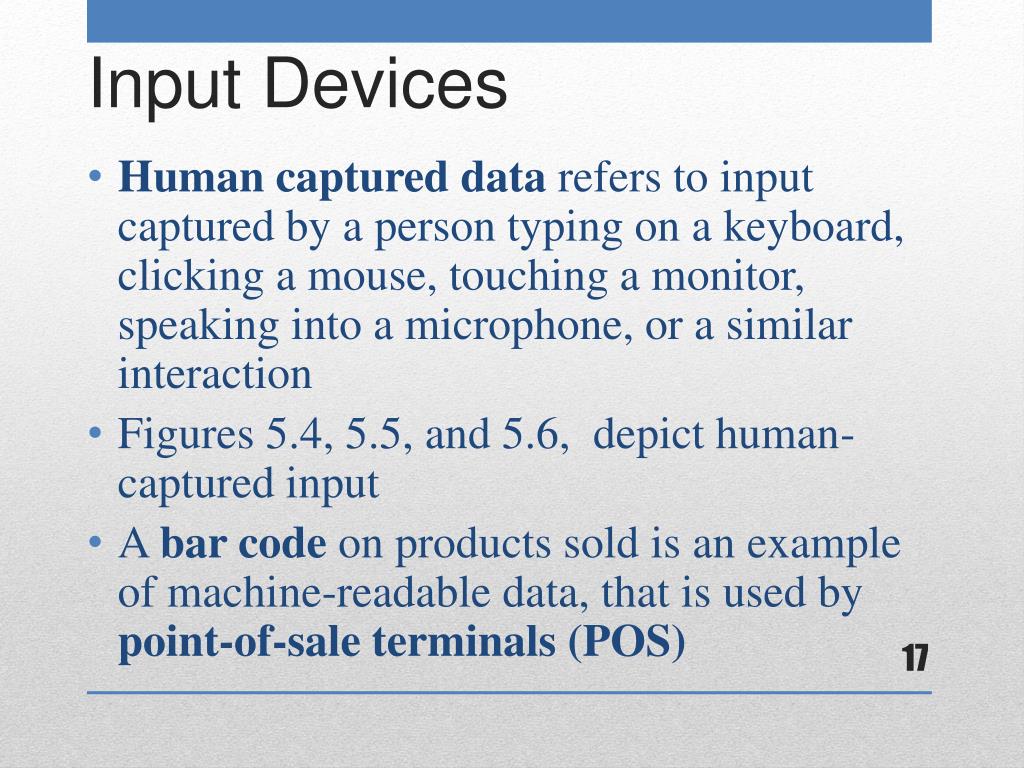 Input Devices

• Human captured data refers to input captured by a person typing on a keyboard, clicking a mouse, touching a monitor, speaking into a microphone, or a similar interaction
• Figures 5.4, 5.5, and 5.6, depict human-captured input
• A bar code on products sold is an example of machine-readable data, that is used by point-of-sale terminals (POS)

17